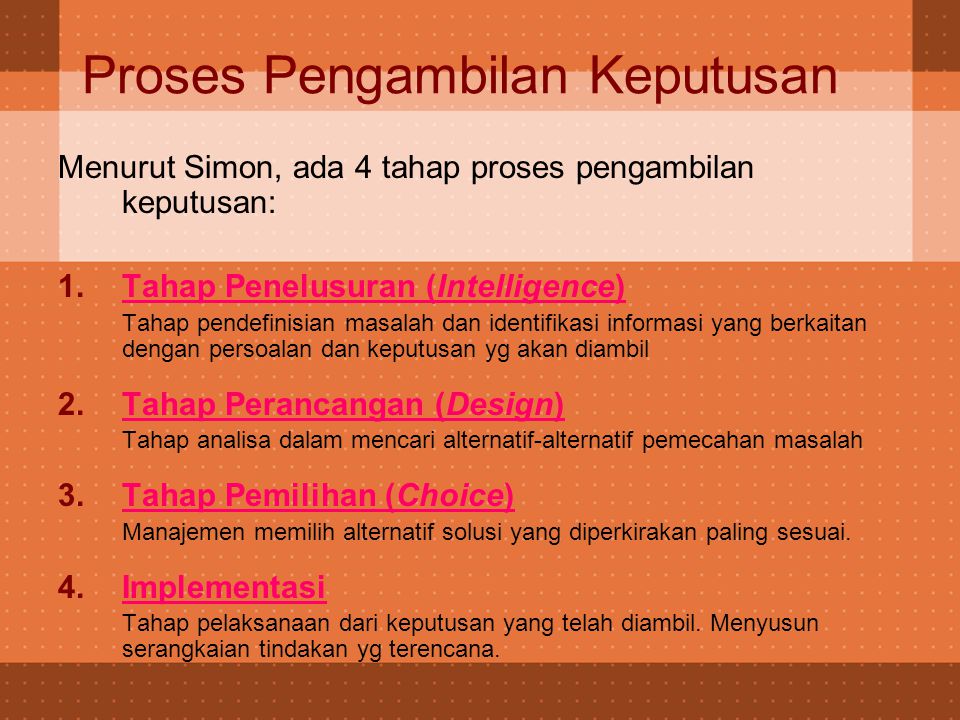 Proses Pengambilan Keputusan

Menurut Simon, ada 4 tahap proses pengambilan keputusan:

1. Tahap Penelusuran (Intelligence)
Tahap pendefinisian masalah dan identifikasi informasi yang berkaitan dengan persoalan dan keputusan yg akan diambil

2. Tahap Perancangan (Design)
Tahap analisa dalam mencari alternatif-alternatif pemecahan masalah

3. Tahap Pemilihan (Choice)
Manajemen memilih alternatif solusi yang diperkirakan paling sesuai.

4. Implementasi
Tahap pelaksanaan dari keputusan yang telah diambil. Menyusun serangkaian tindakan yg terencana.